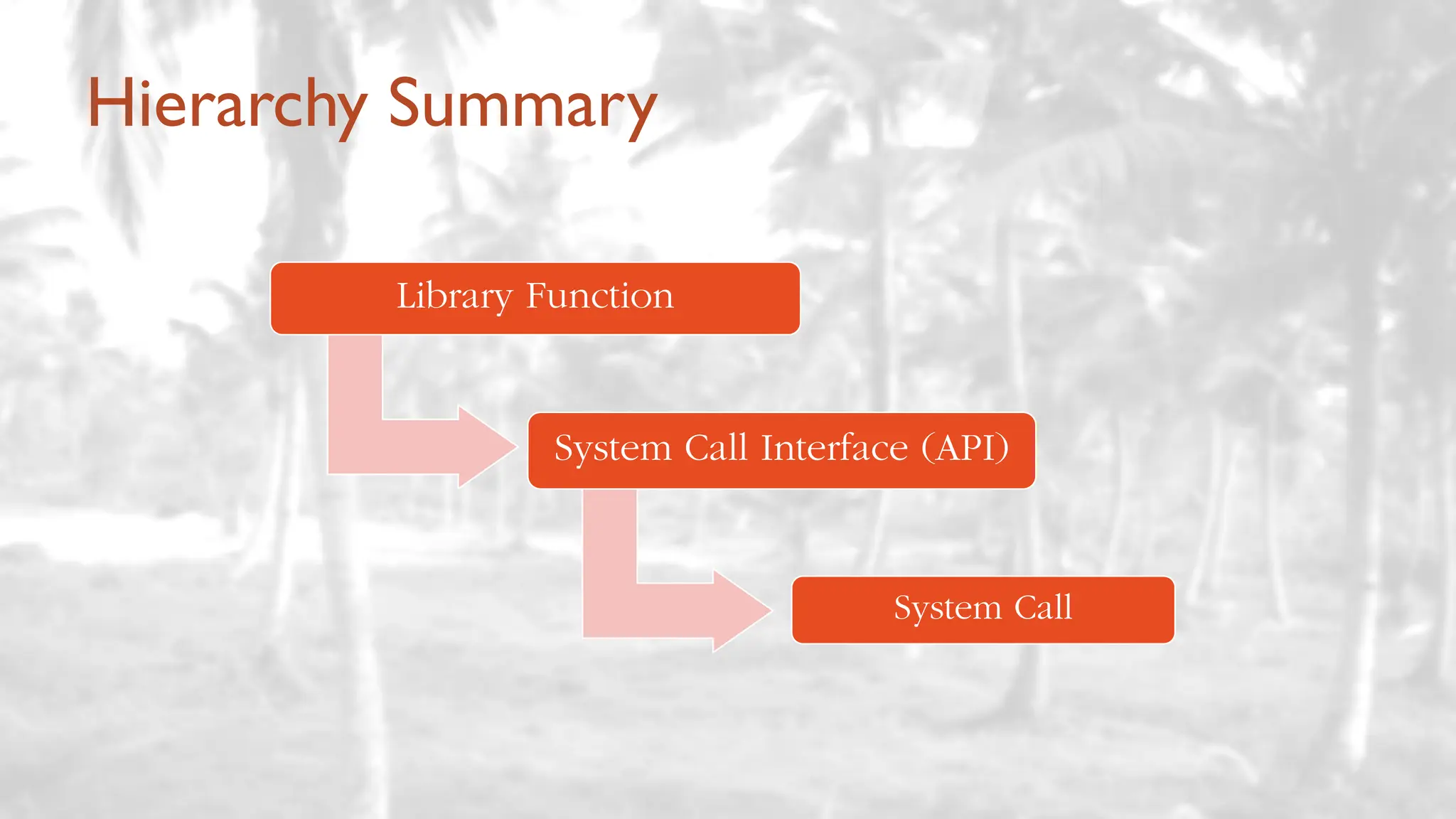 Hierarchy Summary

Library Function

System Call Interface (API)

System Call